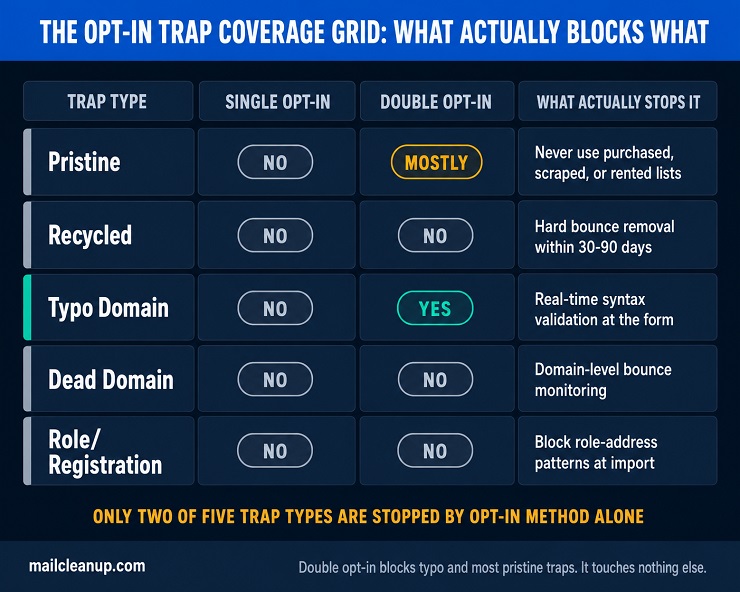 THE OPT-IN TRAP COVERAGE GRID: WHAT ACTUALLY BLOCKS WHAT

| TRAP TYPE | SINGLE OPT-IN | DOUBLE OPT-IN | WHAT ACTUALLY STOPS IT |
|---|---|---|---|
| Pristine | NO | MOSTLY | Never use purchased, scraped, or rented lists |
| Recycled | NO | NO | Hard bounce removal within 30-90 days |
| Typo Domain | NO | YES | Real-time syntax validation at the form |
| Dead Domain | NO | NO | Domain-level bounce monitoring |
| Role/ Registration | NO | NO | Block role-address patterns at import |

ONLY TWO OF FIVE TRAP TYPES ARE STOPPED BY OPT-IN METHOD ALONE

mailcleanup.com

Double opt-in blocks typo and most pristine traps. It touches nothing else.